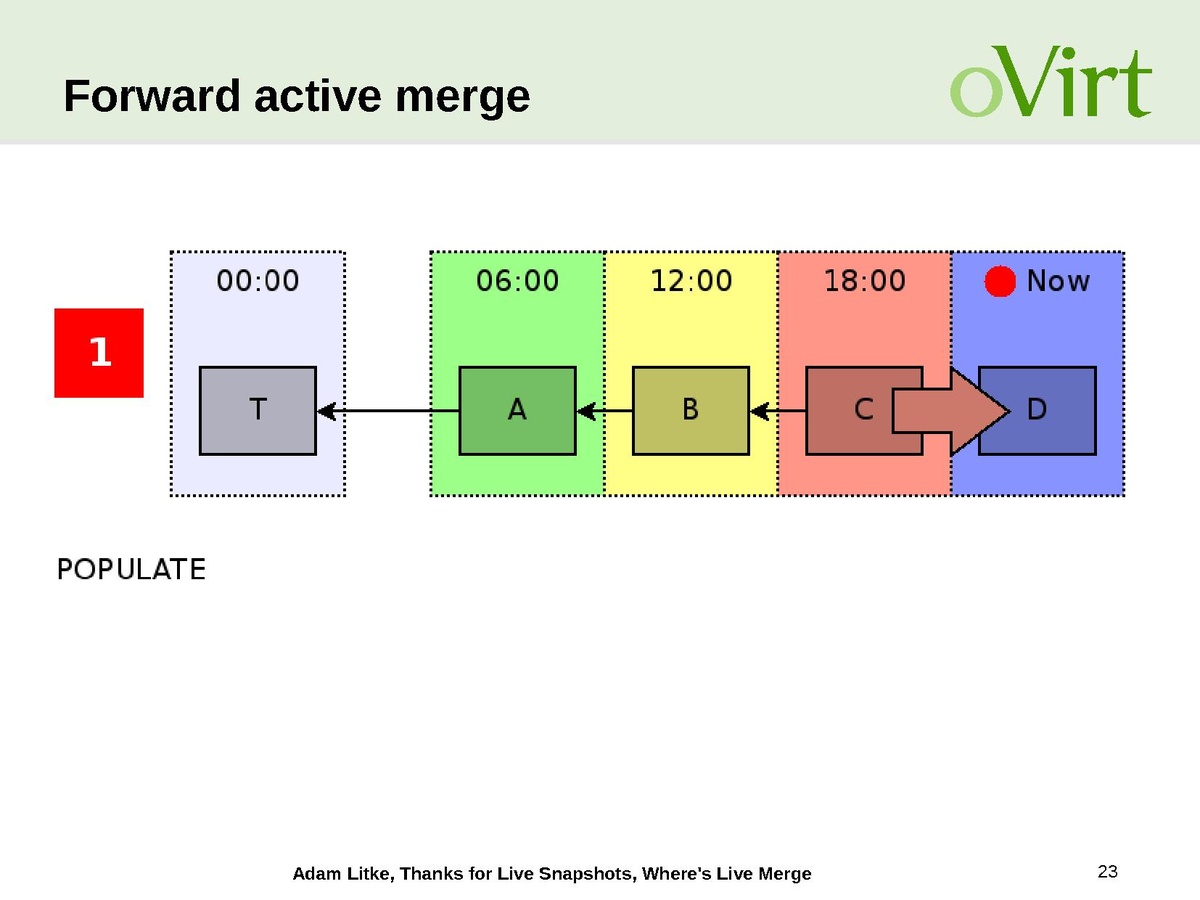 Forward active merge

oVirt

1

00:00

06:00

12:00

18:00

Now

T

A

B

C

D

POPULATE

Adam Litke, Thanks for Live Snapshots, Where's Live Merge

23